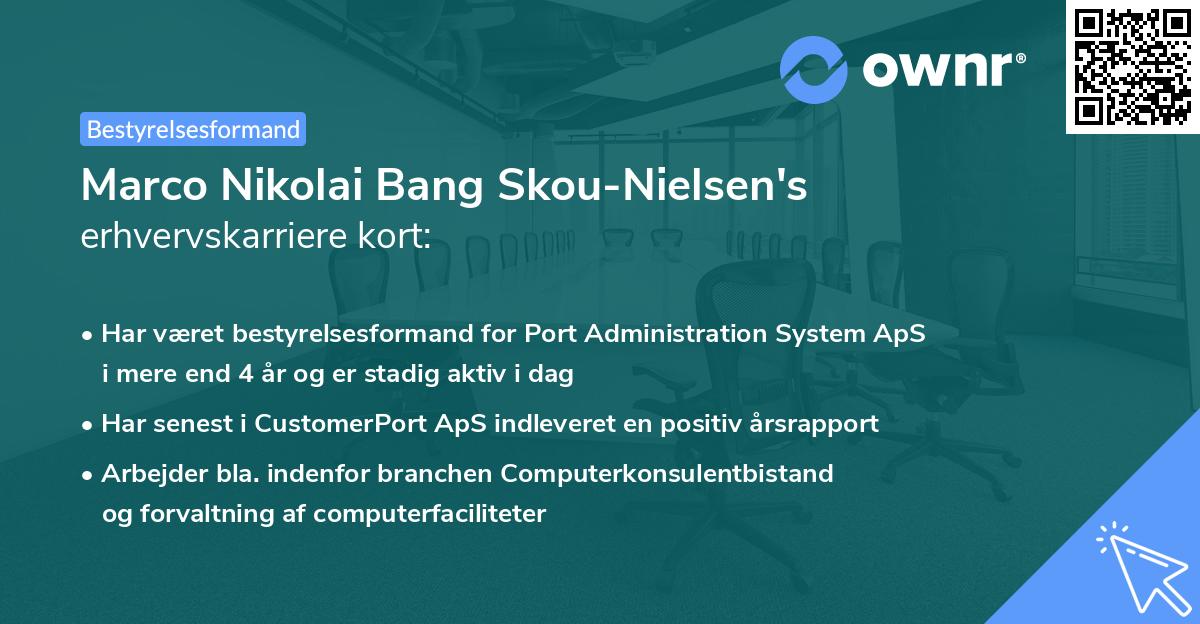 ownr®

Bestyrelsesformand

Marco Nikolai Bang Skou-Nielsen's erhvervskarriere kort:

• Har været bestyrelsesformand for Port Administration System ApS i mere end 4 år og er stadig aktiv i dag

• Har senest i CustomerPort ApS indleveret en positiv årsrapport

• Arbejder bla. indenfor branchen Computerkonsulentbistand og forvaltning af computerfaciliteter